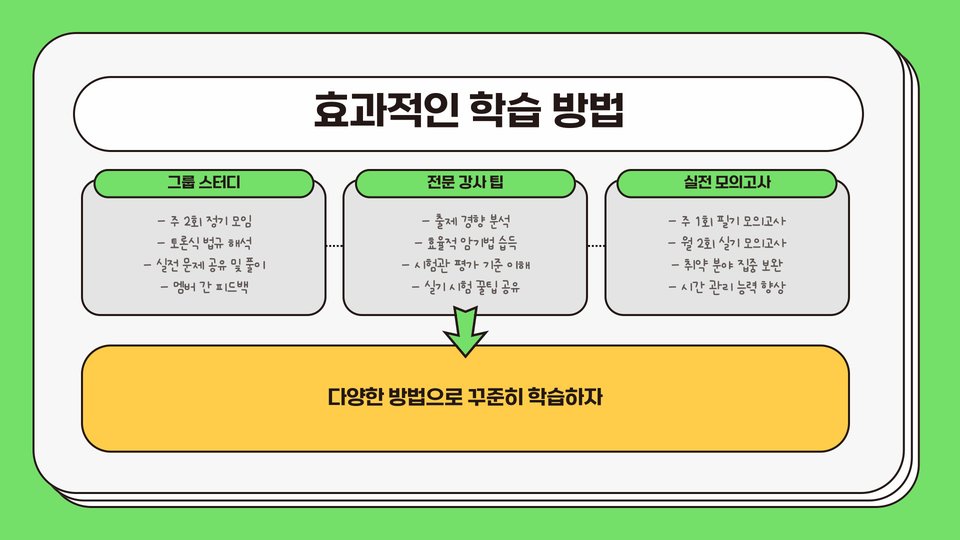 효과적인 학습 방법

그룹 스터디

- 주 2회 정기 모임
- 토론식 법규 해석
- 실전 문제 공유 및 풀이
- 멤버 간 피드백

전문 강사 팁

- 출제 경향 분석
- 효율적 암기법 습득
- 시험관 평가 기준 이해
- 실기시험 꿀팁 공유

실전 모의고사

- 주 1회 필기 모의고사
- 월 2회 실기 모의고사
- 취약 분야 집중 보완
- 시간 관리 능력 향상

다양한 방법으로 꾸준히 학습하자